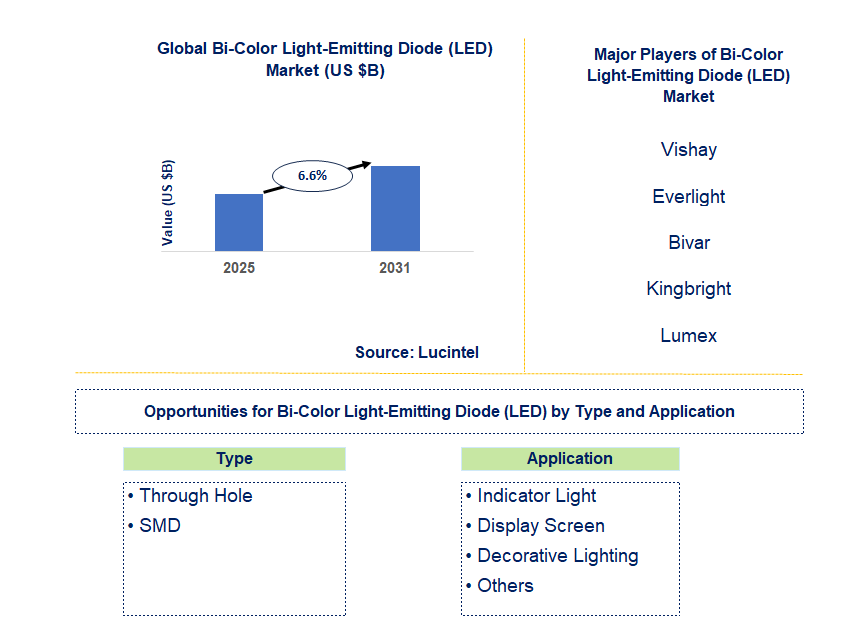 Global Bi-Color Light-Emitting Diode (LED) Market (US $B)

Value (US $B)

6.6%

2025

2031

Source: Lucintel

Major Players of Bi-Color Light-Emitting Diode (LED) Market

Vishay

Everlight

Bivar

Kingbright

Lumex

Opportunities for Bi-Color Light-Emitting Diode (LED) by Type and Application

Type

• Through Hole
• SMD

Application

• Indicator Light
• Display Screen
• Decorative Lighting
• Others